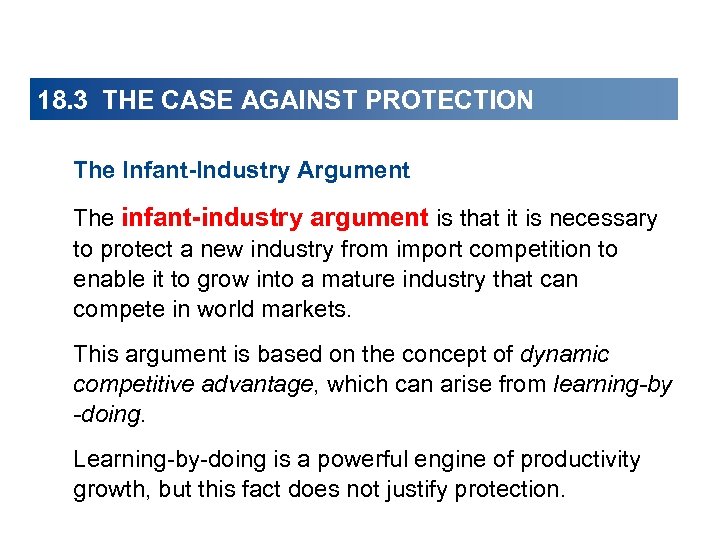 18.3 THE CASE AGAINST PROTECTION

The Infant-Industry Argument

The infant-industry argument is that it is necessary to protect a new industry from import competition to enable it to grow into a mature industry that can compete in world markets.

This argument is based on the concept of dynamic competitive advantage, which can arise from learning-by -doing.

Learning-by-doing is a powerful engine of productivity growth, but this fact does not justify protection.